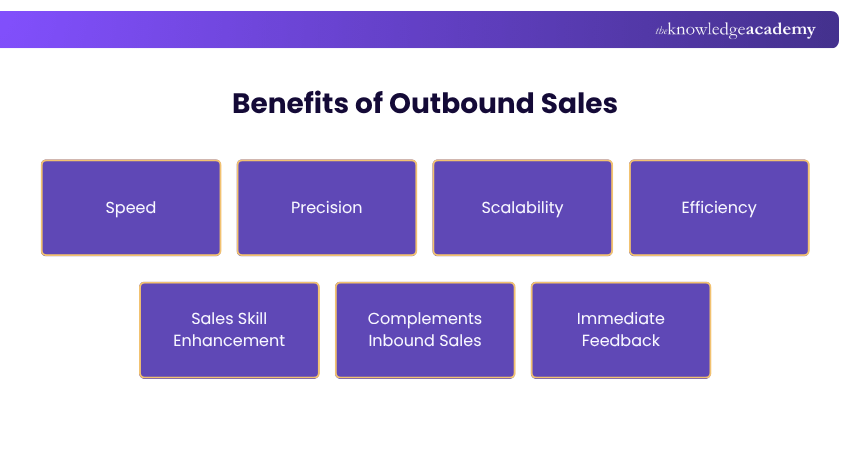 theknowledgeacademy

Benefits of Outbound Sales

Speed

Precision

Scalability

Efficiency

Sales Skill Enhancement

Complements Inbound Sales

Immediate Feedback